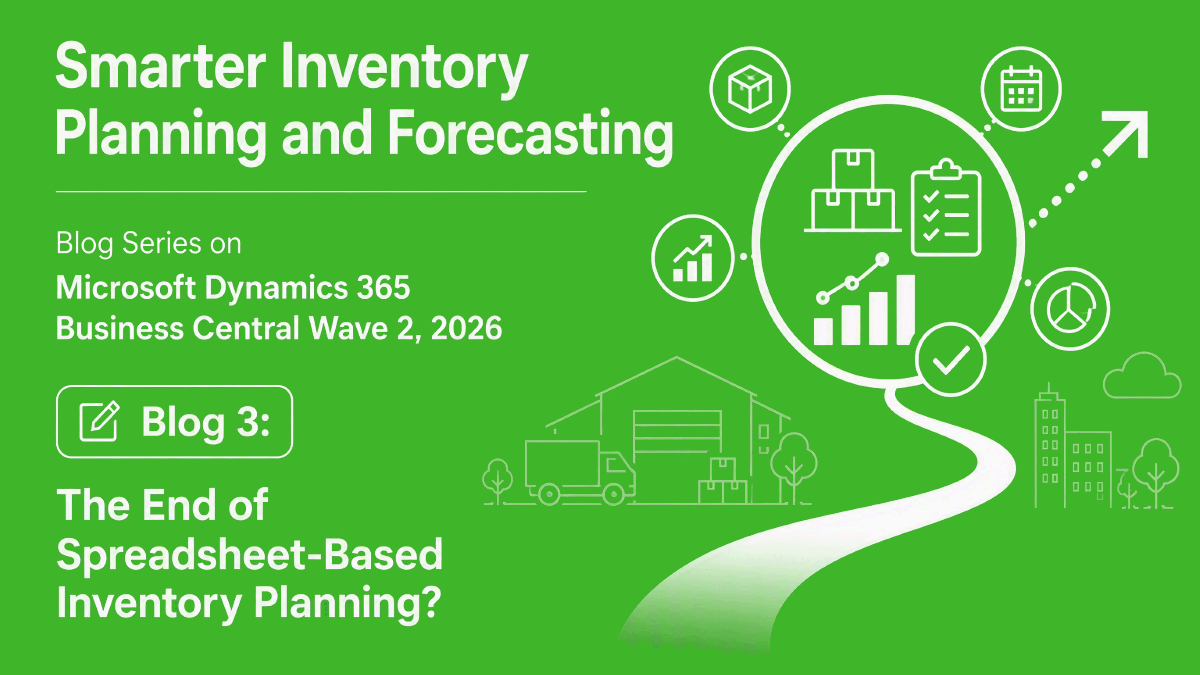 Smarter Inventory Planning and Forecasting

Blog Series on
Microsoft Dynamics 365 Business Central Wave 2, 2026

Blog 3:

The End of Spreadsheet-Based Inventory Planning?